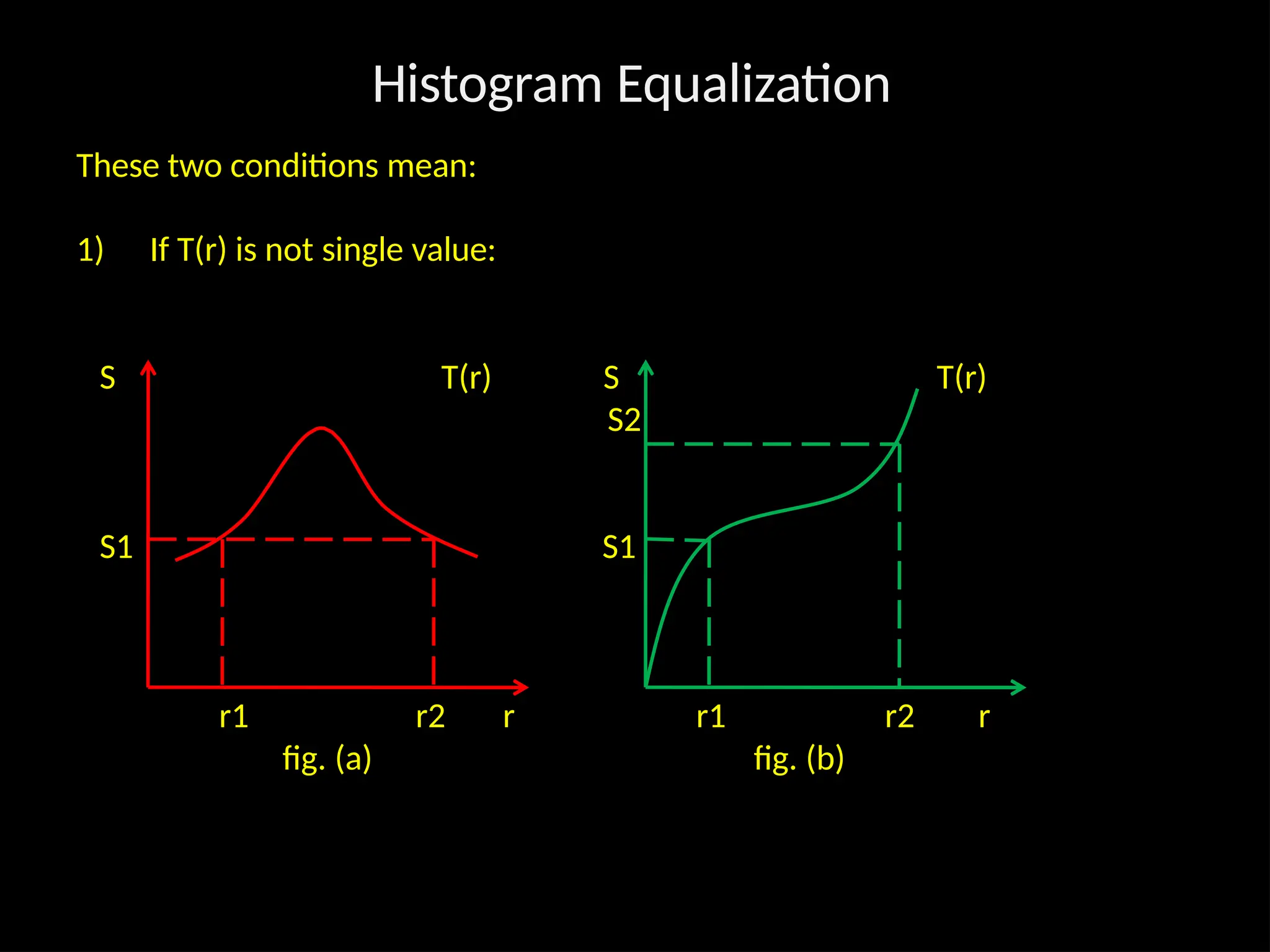 Histogram Equalization

These two conditions mean:

1) If T(r) is not single value:

S

T(r)

S1

r1

r2

r

fig. (a)

S

T(r)

S2

S1

r1

r2

r

fig. (b)